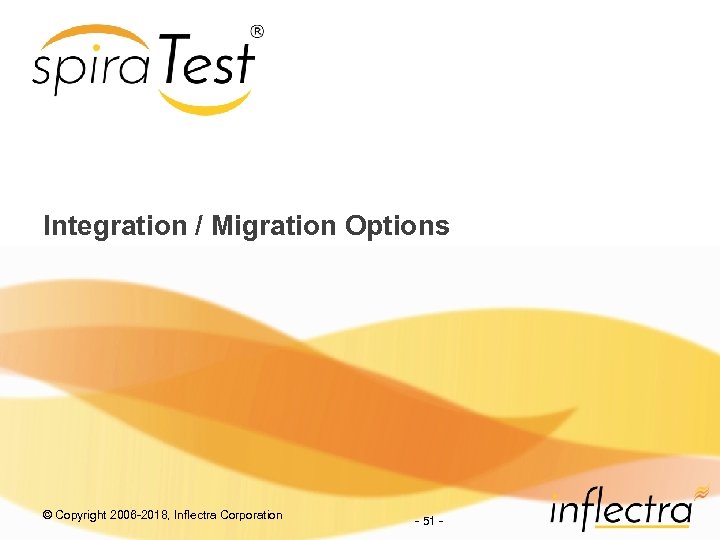 spiraTest®

Integration / Migration Options

© Copyright 2006-2018, Inflectra Corporation

- 51 -

inflectra